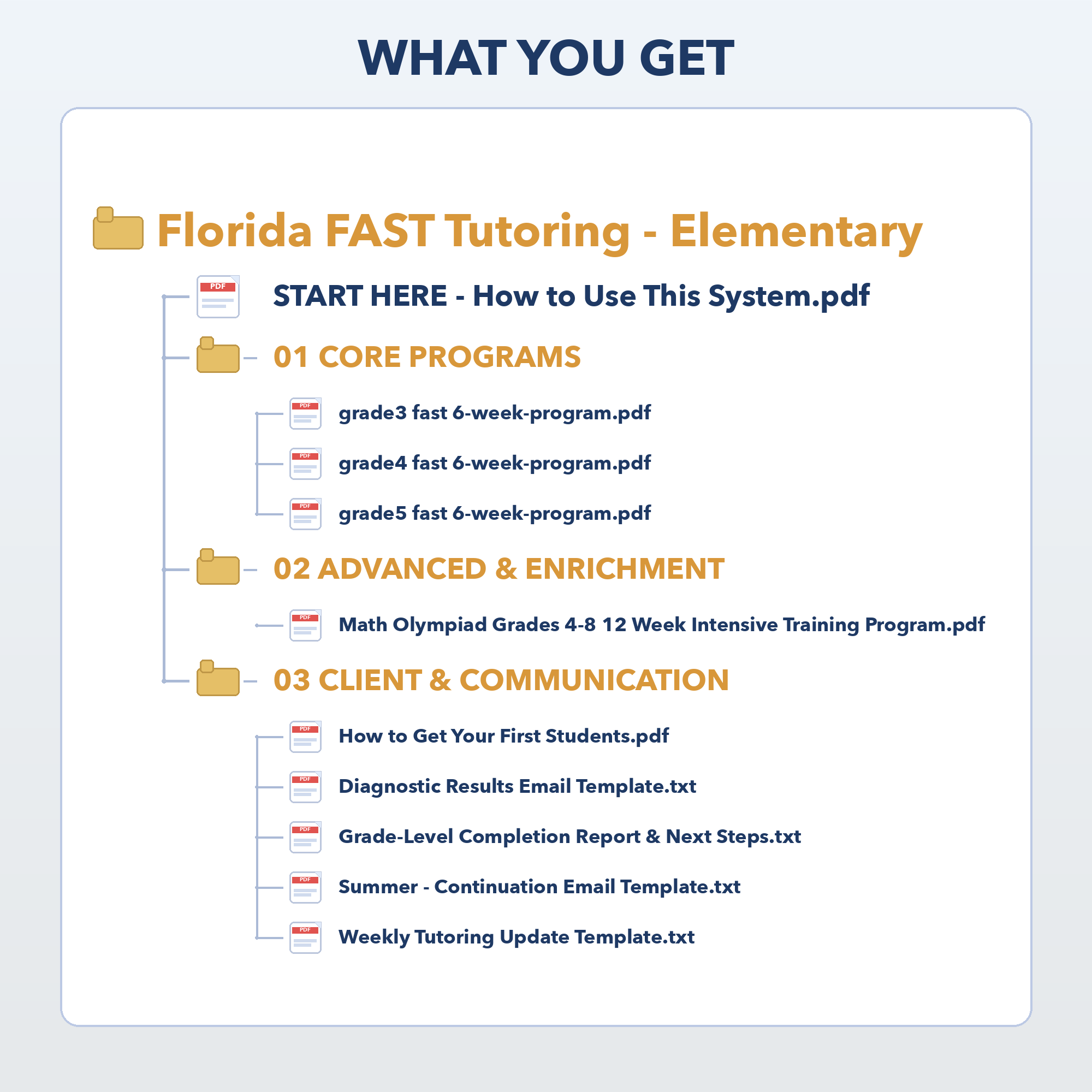 WHAT YOU GET

Florida FAST Tutoring - Elementary

PDF START HERE - How to Use This System.pdf

01 CORE PROGRAMS

PDF grade3 fast 6-week-program.pdf

PDF grade4 fast 6-week-program.pdf

PDF grade5 fast 6-week-program.pdf

02 ADVANCED & ENRICHMENT

PDF Math Olympiad Grades 4-8 12 Week Intensive Training Program.pdf

03 CLIENT & COMMUNICATION

PDF How to Get Your First Students.pdf

PDF Diagnostic Results Email Template.txt

PDF Grade-Level Completion Report & Next Steps.txt

PDF Summer - Continuation Email Template.txt

PDF Weekly Tutoring Update Template.txt